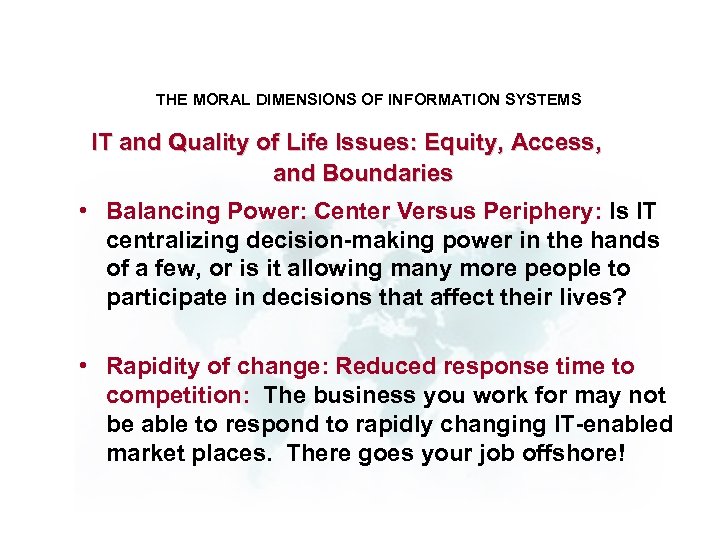 THE MORAL DIMENSIONS OF INFORMATION SYSTEMS

IT and Quality of Life Issues: Equity, Access, and Boundaries

• Balancing Power: Center Versus Periphery: Is IT centralizing decision-making power in the hands of a few, or is it allowing many more people to participate in decisions that affect their lives?

• Rapidity of change: Reduced response time to competition: The business you work for may not be able to respond to rapidly changing IT-enabled market places. There goes your job offshore!